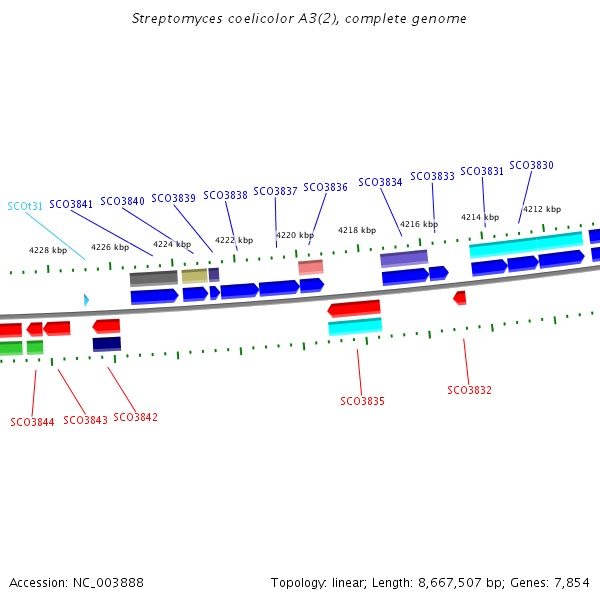 Streptomyces coelicolor A3(2), complete genome

SCOt31 SCO3841 SCO3840 SCO3839 SCO3838 SCO3837 SCO3836 SCO3834 SCO3833 SCO3831 SCO3830

4228 kbp 4226 kbp 4224 kbp 4222 kbp 4220 kbp 4218 kbp 4216 kbp 4214 kbp 4212 kbp

SCO3844 SCO3843 SCO3842 SCO3835 SCO3832

Accession: NC_003888

Topology: linear; Length: 8,667,507 bp; Genes: 7,854